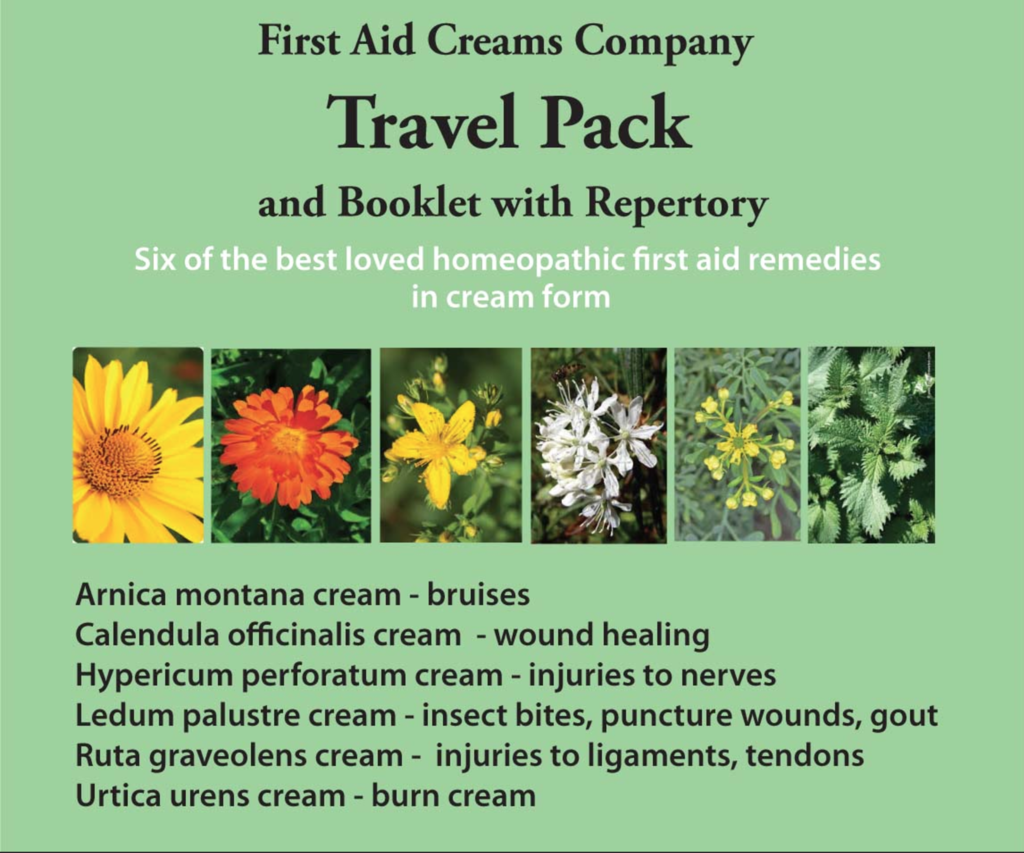 First Aid Creams Company

Travel Pack

and Booklet with Repertory

Six of the best loved homeopathic first aid remedies in cream form

Arnica montana cream - bruises
Calendula officinalis cream - wound healing
Hypericum perforatum cream - injuries to nerves
Ledum palustre cream - insect bites, puncture wounds, gout
Ruta graveolens cream - injuries to ligaments, tendons
Urtica urens cream - burn cream